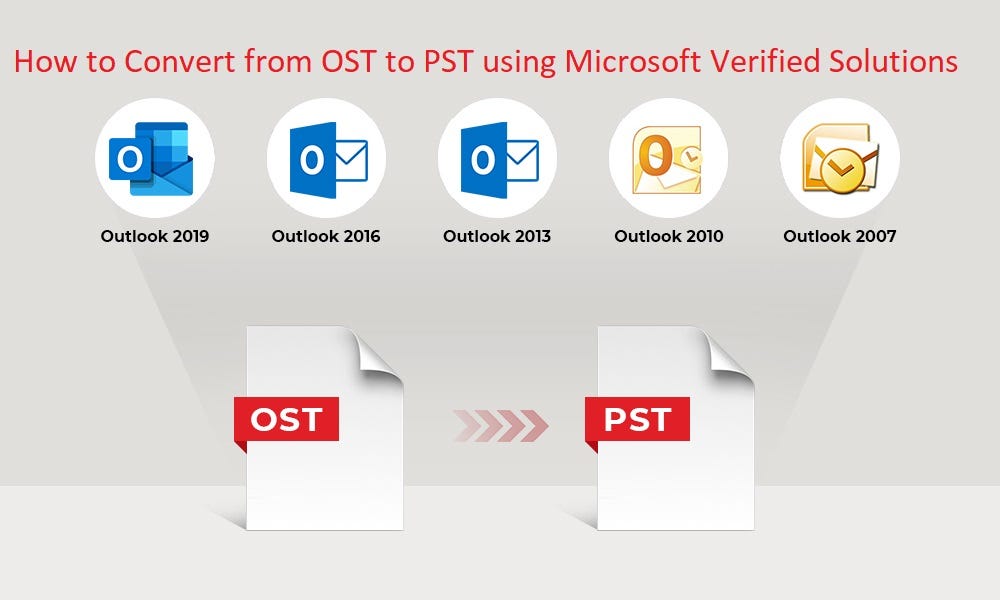 How to Convert from OST to PST using Microsoft Verified Solutions

Outlook 2019

Outlook 2016

Outlook 2013

Outlook 2010

Outlook 2007

OST

PST